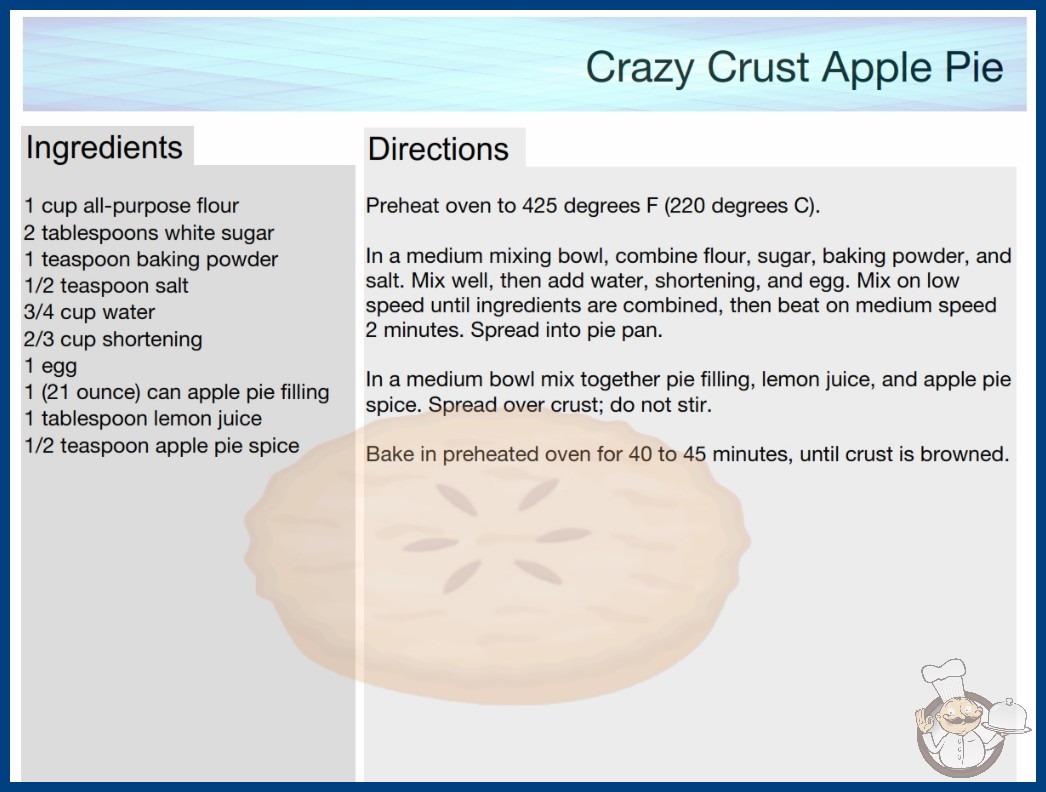 Crazy Crust Apple Pie

Ingredients

1 cup all-purpose flour
2 tablespoons white sugar
1 teaspoon baking powder
1/2 teaspoon salt
3/4 cup water
2/3 cup shortening
1 egg
1 (21 ounce) can apple pie filling
1 tablespoon lemon juice
1/2 teaspoon apple pie spice

Directions

Preheat oven to 425 degrees F (220 degrees C).

In a medium mixing bowl, combine flour, sugar, baking powder, and salt. Mix well, then add water, shortening, and egg. Mix on low speed until ingredients are combined, then beat on medium speed 2 minutes. Spread into pie pan.

In a medium bowl mix together pie filling, lemon juice, and apple pie spice. Spread over crust; do not stir.

Bake in preheated oven for 40 to 45 minutes, until crust is browned.